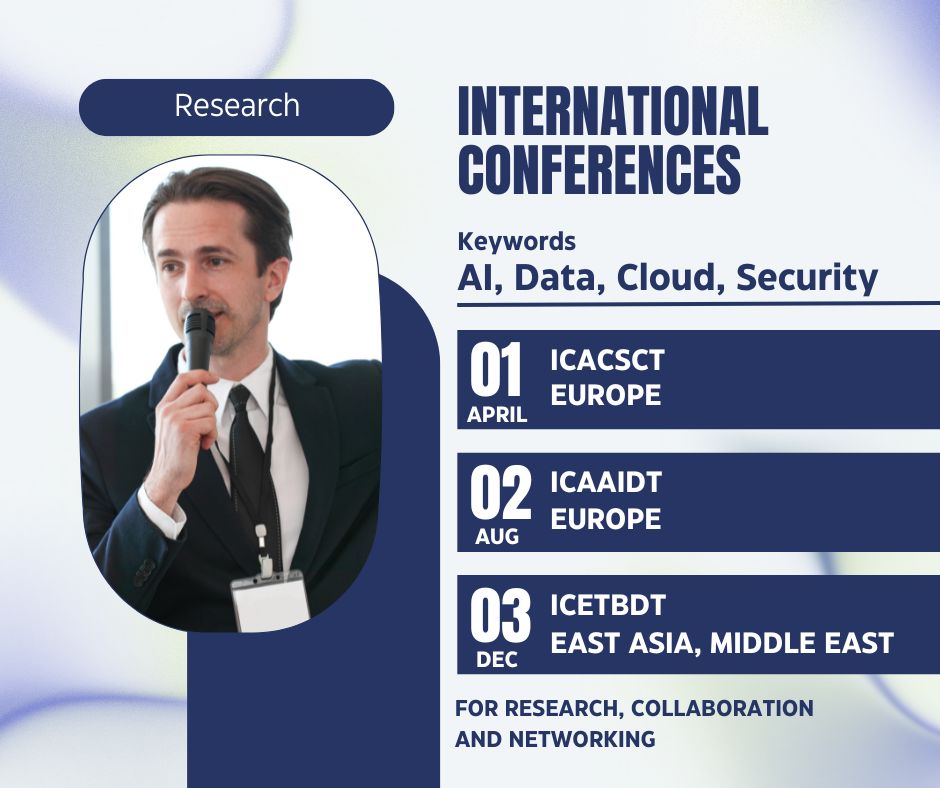 Research

INTERNATIONAL CONFERENCES

Keywords
AI, Data, Cloud, Security

01 APRIL ICACSCT EUROPE

02 AUG ICAAIDT EUROPE

03 DEC ICETBDT EAST ASIA, MIDDLE EAST

FOR RESEARCH, COLLABORATION AND NETWORKING